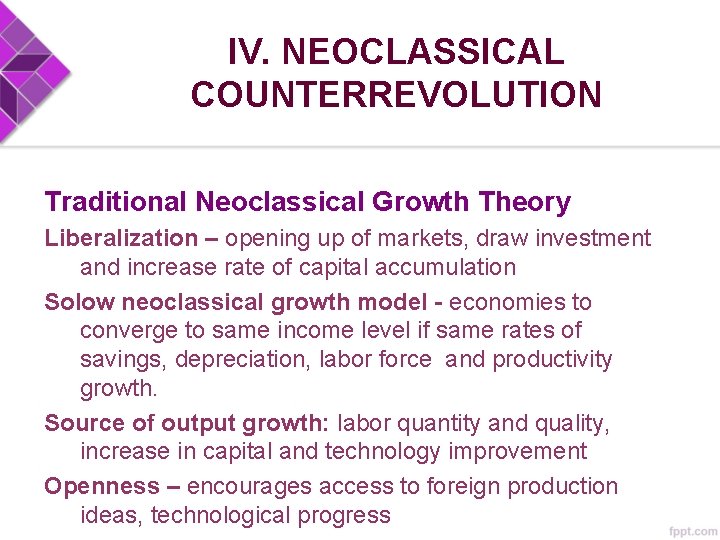 IV. NEOCLASSICAL COUNTERREVOLUTION

Traditional Neoclassical Growth Theory

Liberalization – opening up of markets, draw investment and increase rate of capital accumulation

Solow neoclassical growth model - economies to converge to same income level if same rates of savings, depreciation, labor force and productivity growth.

Source of output growth: labor quantity and quality, increase in capital and technology improvement

Openness – encourages access to foreign production ideas, technological progress

fppt.com